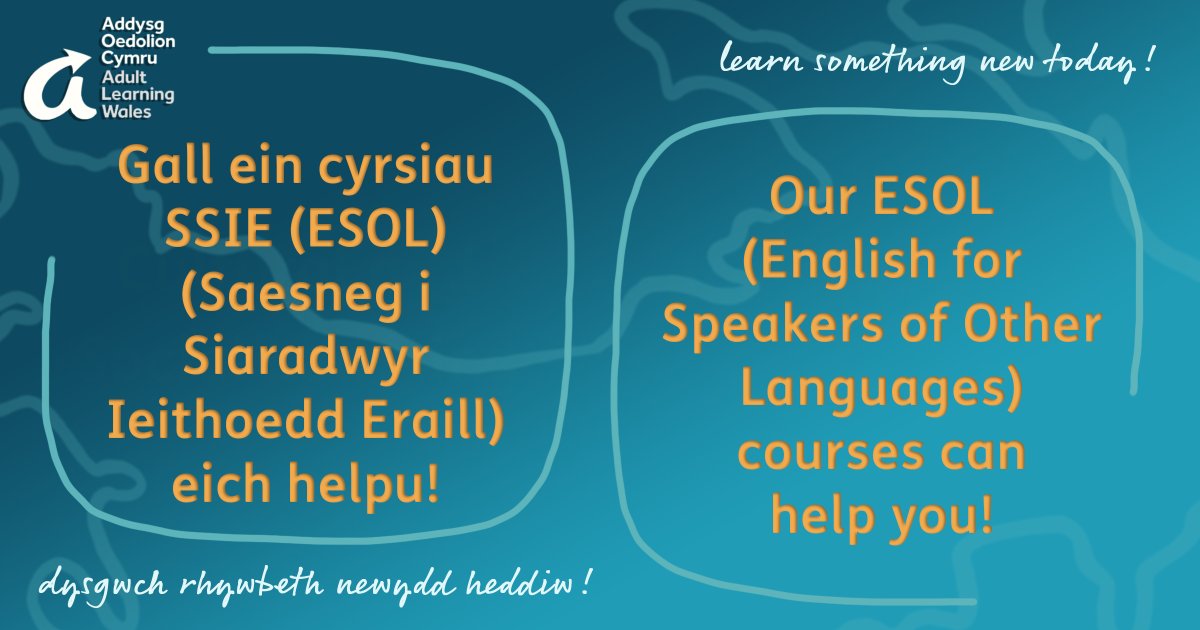 Addysg Oedolion Cymru
Adult Learning Wales

learn something new today!

Gall ein cyrsiau SSIE (ESOL) (Saesneg i Siaradwyr Ieithoedd Eraill) eich helpu!

Our ESOL (English for Speakers of Other Languages) courses can help you!

dysgwch rhywbeth newydd heddiw!